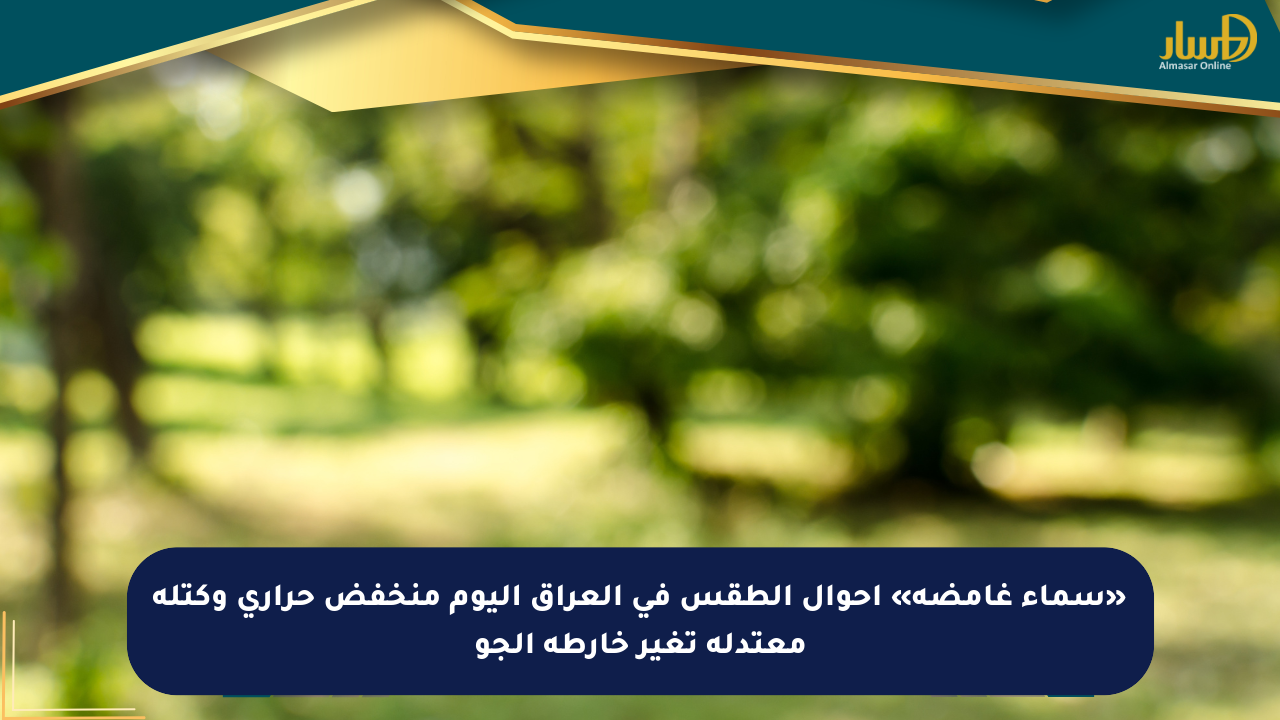 المسار
Almasar Online

«سماء غامضه» احوال الطقس في العراق اليوم منخفض حراري وكتله معتدله تغير خارطه الجو